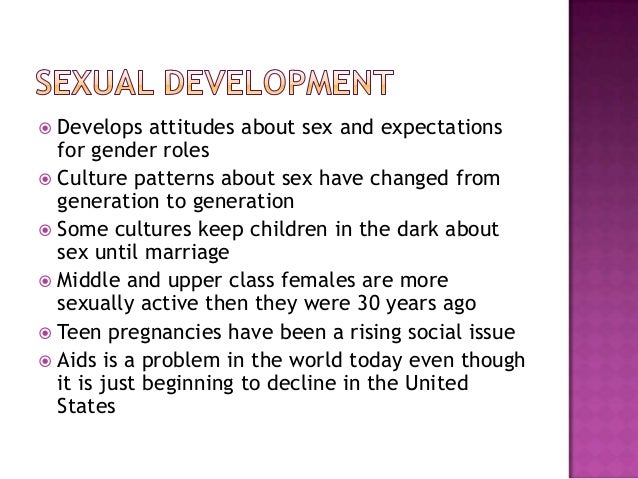 SEXUAL DEVELOPMENT

Develops attitudes about sex and expectations for gender roles

Culture patterns about sex have changed from generation to generation

Some cultures keep children in the dark about sex until marriage

Middle and upper class females are more sexually active then they were 30 years ago

Teen pregnancies have been a rising social issue

Aids is a problem in the world today even though it is just beginning to decline in the United States